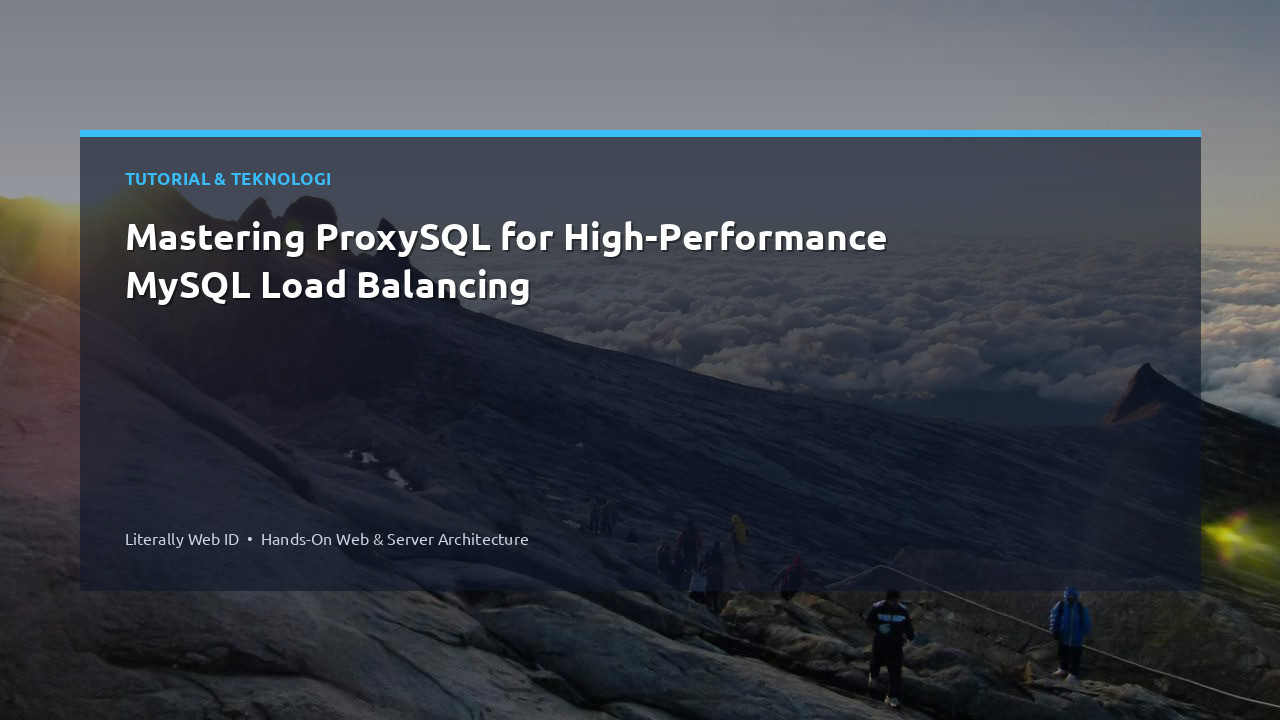 TUTORIAL & TEKNOLOGI

Mastering ProxySQL for High-Performance MySQL Load Balancing

Literally Web ID • Hands-On Web & Server Architecture